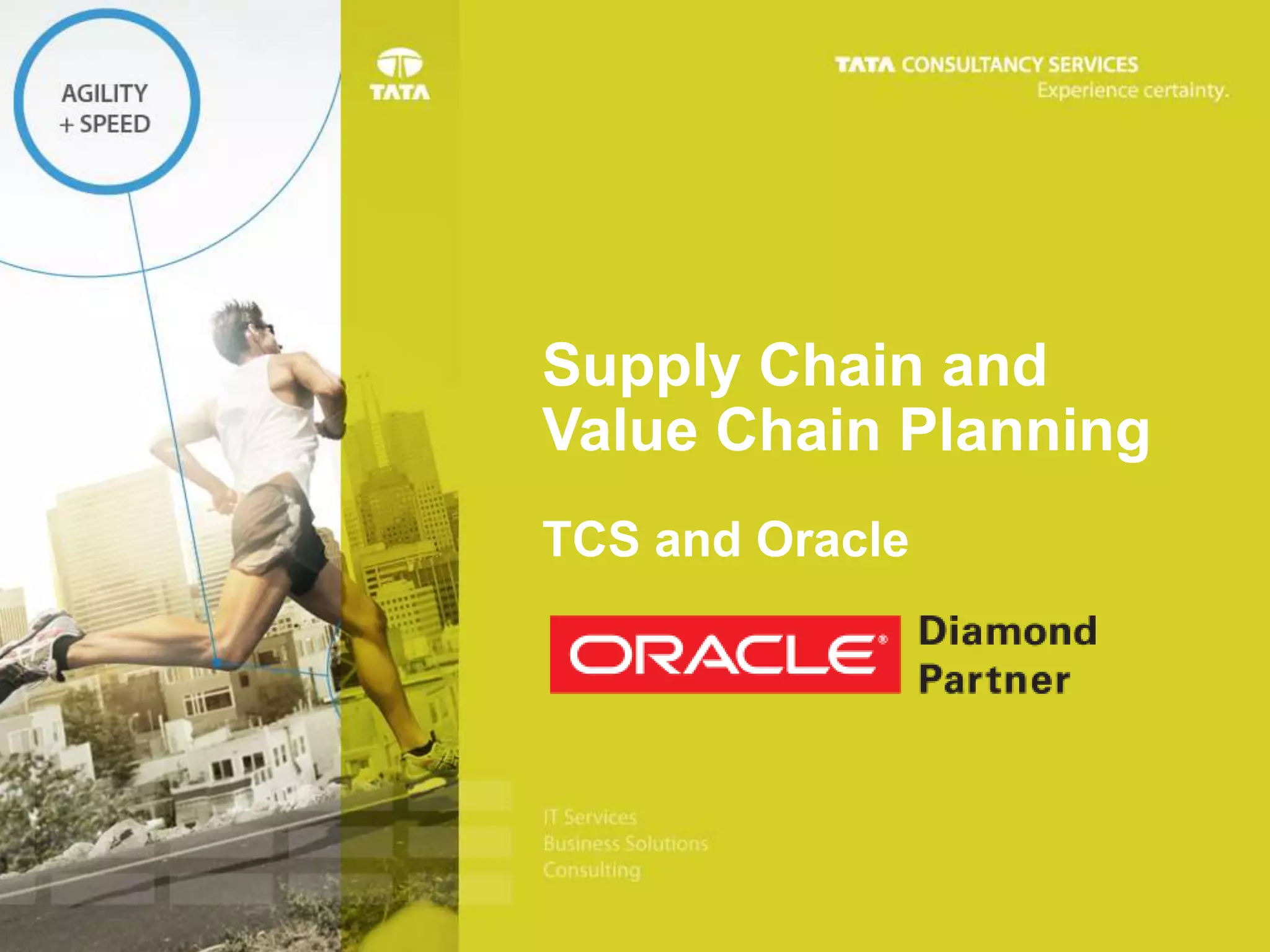 AGILITY + SPEED

TATA

TATA CONSULTANCY SERVICES
Experience certainty.

Supply Chain and Value Chain Planning

TCS and Oracle

ORACLE® Diamond Partner

IT Services
Business Solutions
Consulting